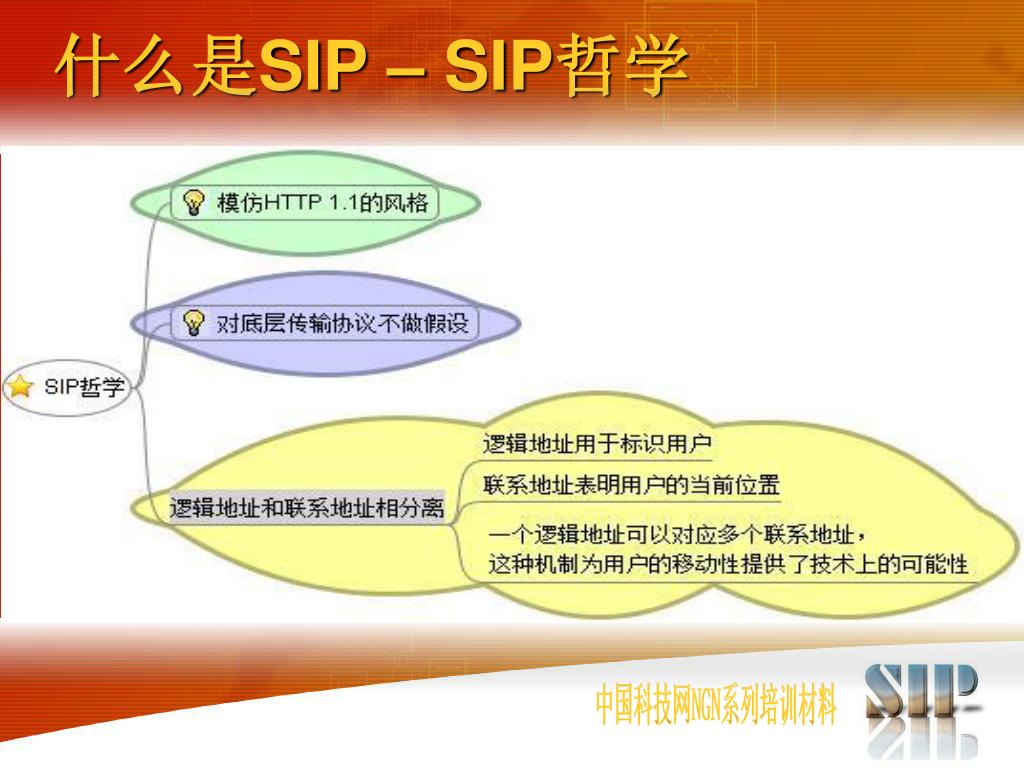 什么是SIP – SIP哲学

SIP哲学

模仿HTTP 1.1的风格

对底层传输协议不做假设

逻辑地址和联系地址相分离

逻辑地址用于标识用户

联系地址表明用户的当前位置

一个逻辑地址可以对应多个联系地址，这种机制为用户的移动性提供了技术上的可能性

中国科技网NGN系列培训材料

SIP